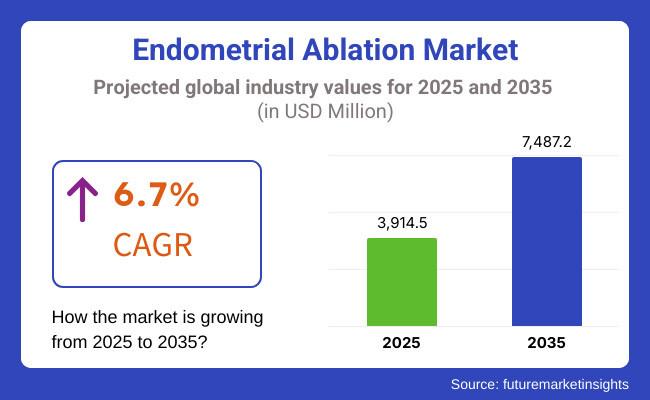 Endometrial Ablation Market

Projected global industry values for 2025 and 2035
(in USD Million)

6.7%
CAGR

How the market is growing from 2025 to 2035?

3,914.5
7,487.2

2025
2035

Source: futuremarketinsights